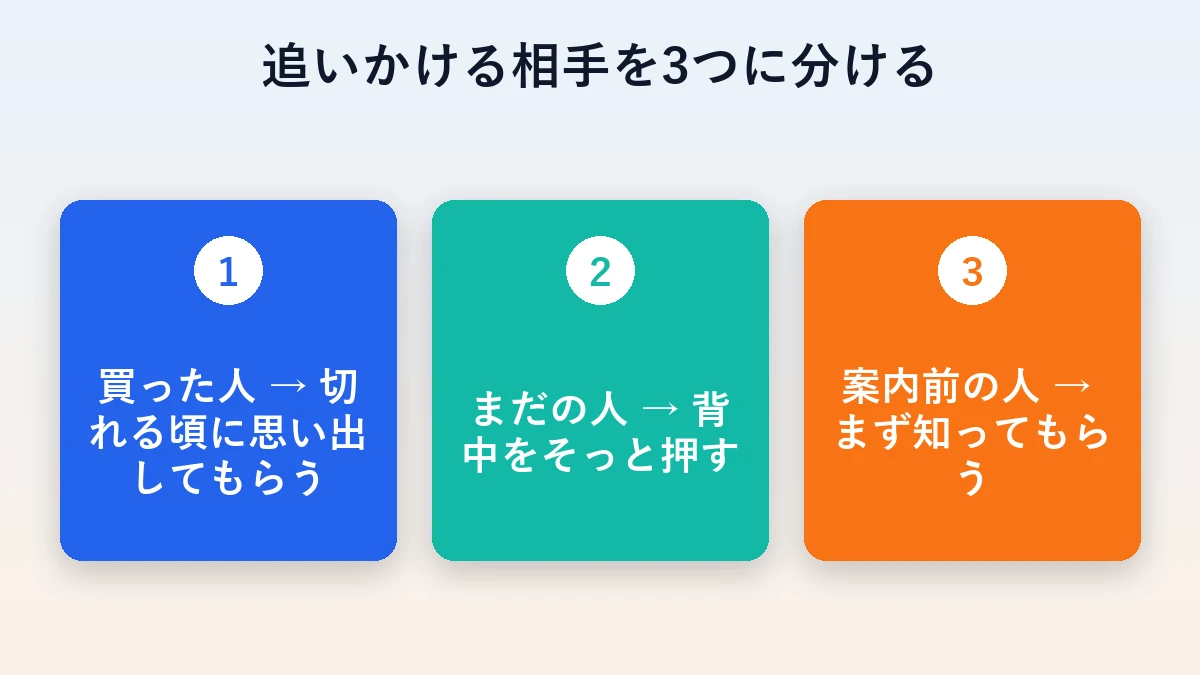 追いかける相手を3つに分ける

1

買った人 → 切れる頃に思い出してもらう

2

まだの人 → 背中をそっと押す

3

案内前の人 → まず知ってもらう